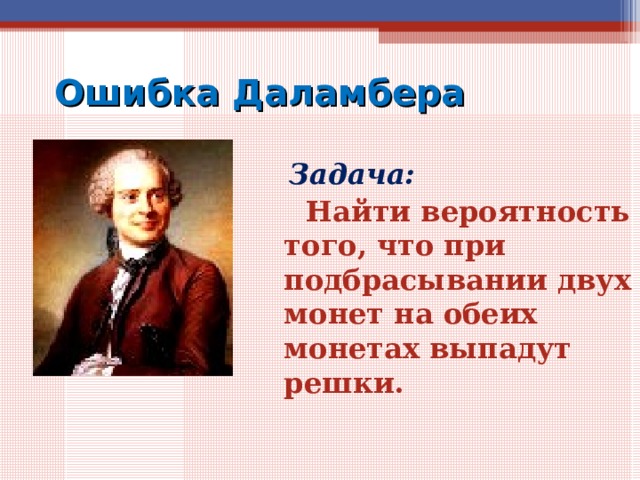 Ошибка Даламбера

Задача:

Найти вероятность того, что при подбрасывании двух монет на обеих монетах выпадут решки.